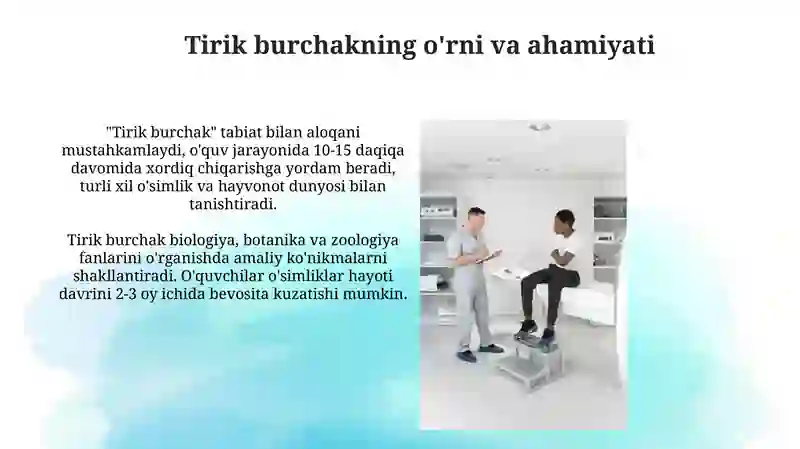 Tirik burchakning o'rni va ahamiyati

"Tirik burchak" tabiat bilan aloqani mustahkamlaydi, o'quv jarayonida 10-15 daqiqa davomida xordiq chiqarishga yordam beradi, turli xil o'simlik va hayvonot dunyosi bilan tanishtiradi.

Tirik burchak biologiya, botanika va zoologiya fanlarini o'rganishda amaliy ko'nikmalarni shakllantiradi. O'quvchilar o'simliklar hayoti davrini 2-3 oy ichida bevosita kuzatishi mumkin.